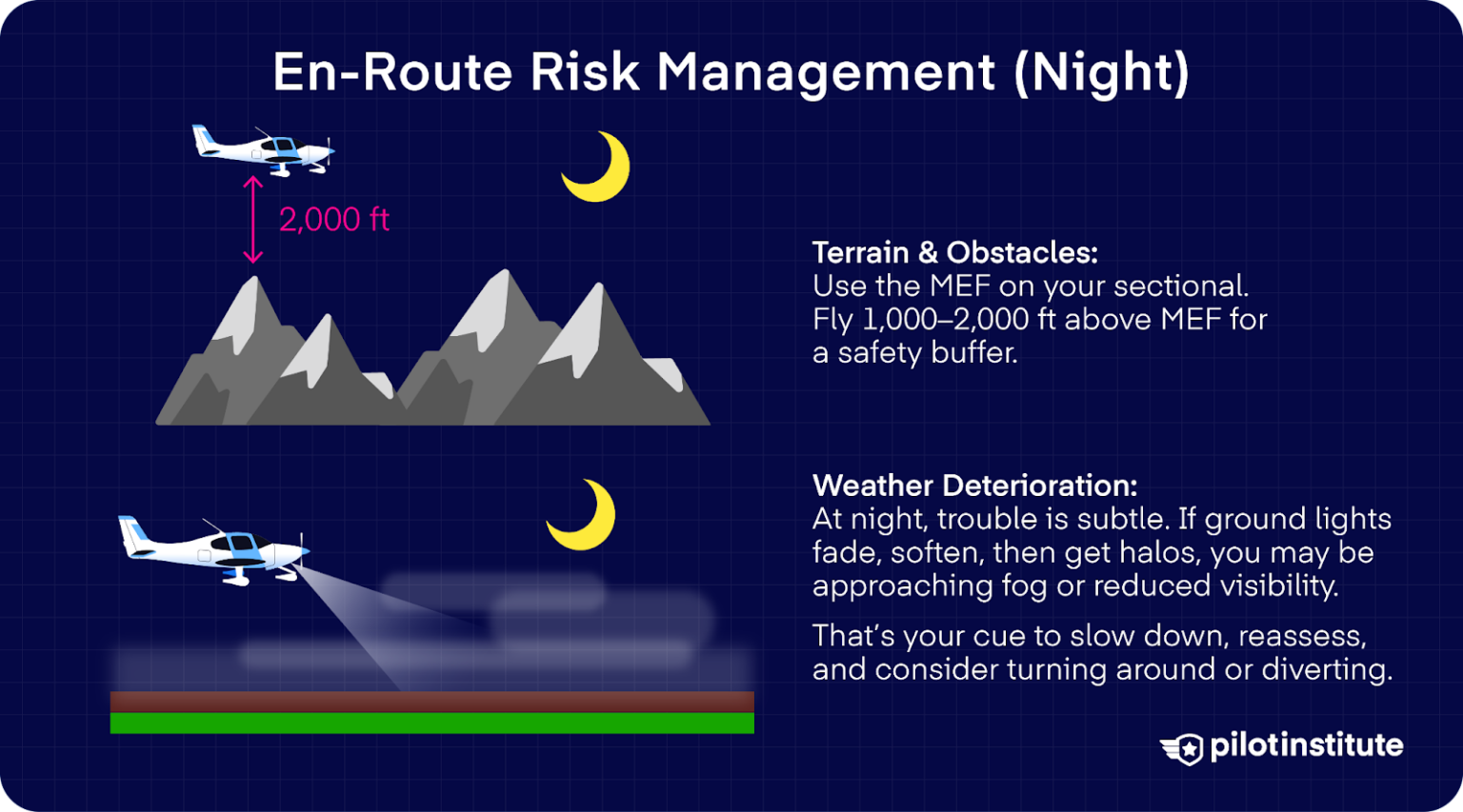 En-Route Risk Management (Night)

2,000 ft

Terrain & Obstacles:
Use the MEF on your sectional. Fly 1,000–2,000 ft above MEF for a safety buffer.

Weather Deterioration:
At night, trouble is subtle. If ground lights fade, soften, then get halos, you may be approaching fog or reduced visibility.

That's your cue to slow down, reassess, and consider turning around or diverting.

pilotinstitute